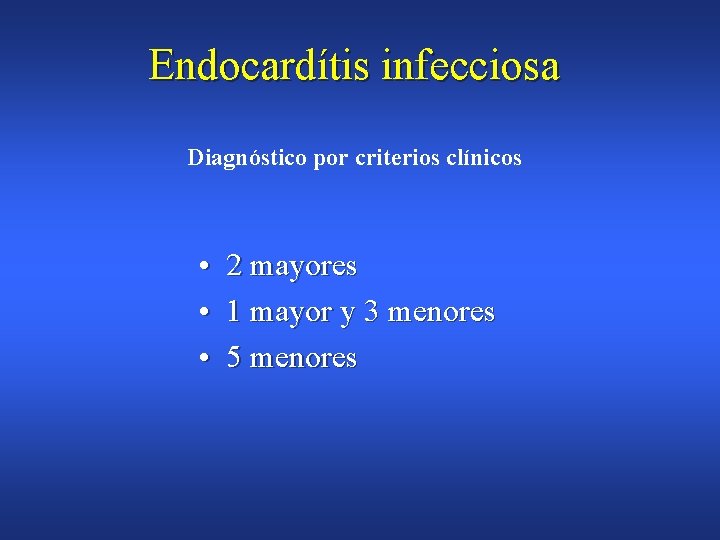 Endocardítis infecciosa

Diagnóstico por criterios clínicos

• 2 mayores
• 1 mayor y 3 menores
• 5 menores